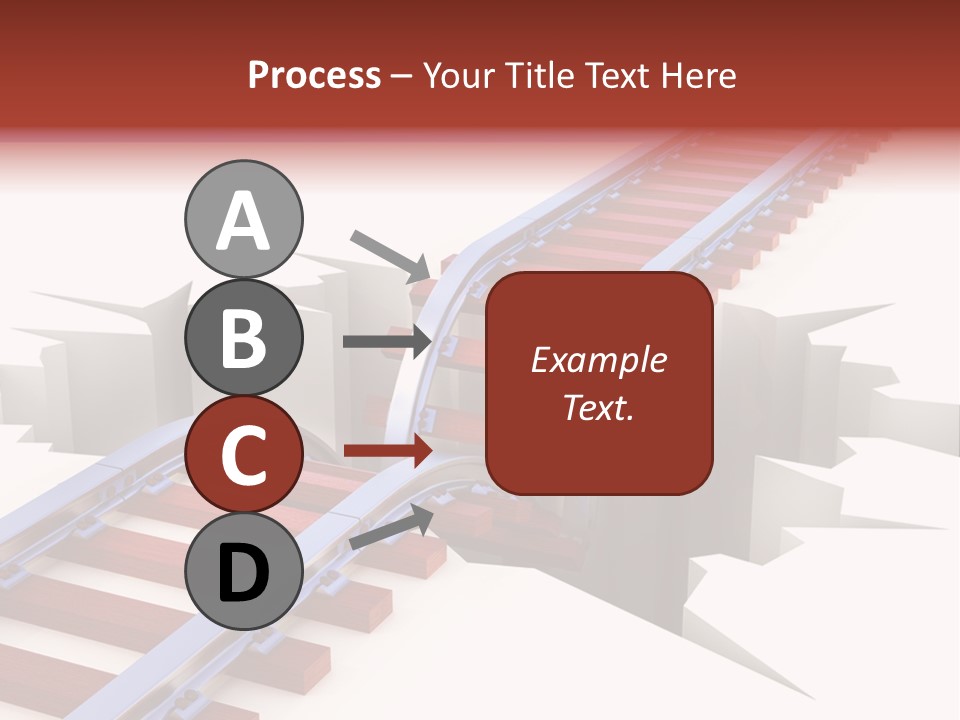 Process – Your Title Text Here

A

B

C

D

Example Text.